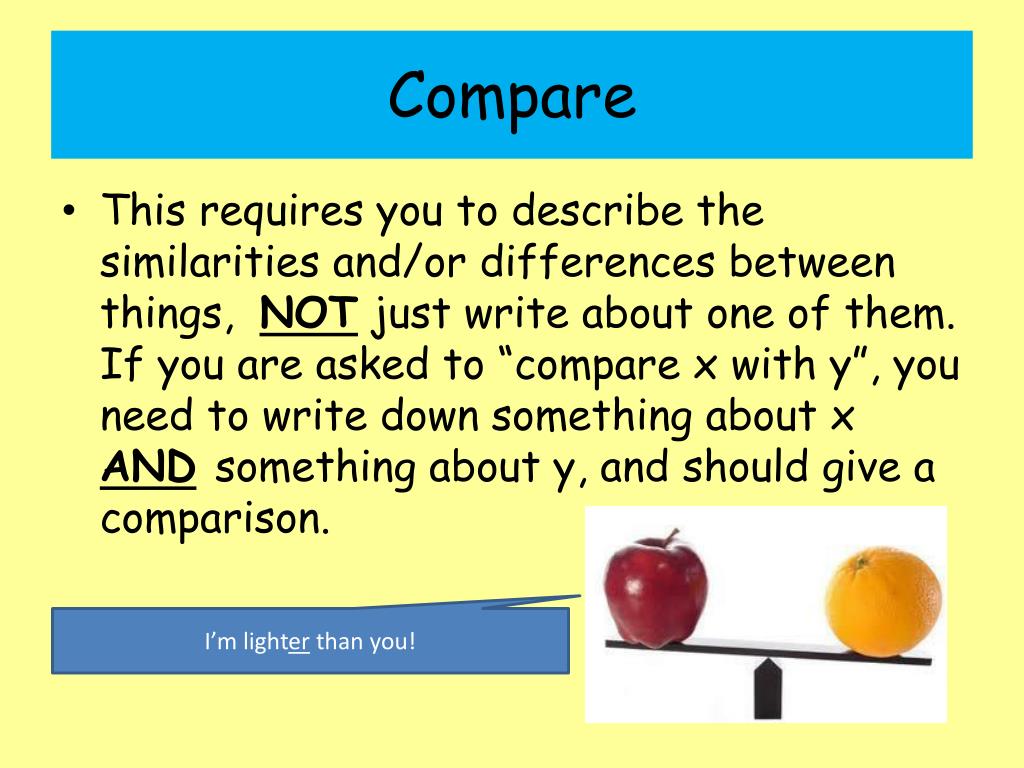 Compare

• This requires you to describe the similarities and/or differences between things, NOT just write about one of them. If you are asked to “compare x with y”, you need to write down something about x AND something about y, and should give a comparison.

I’m lighter than you!